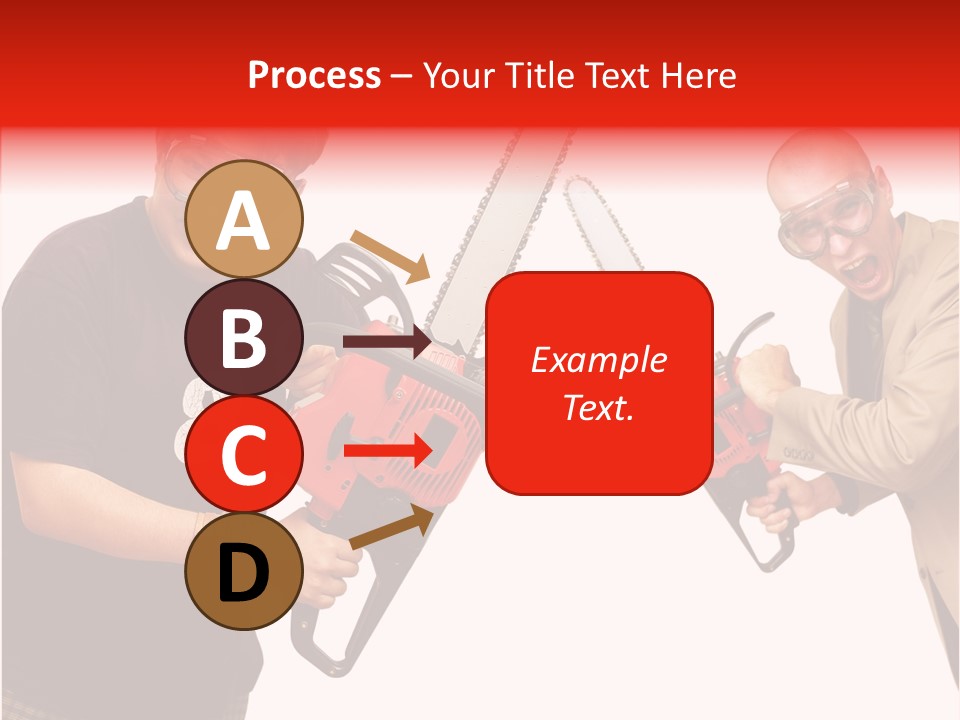 Process – Your Title Text Here

A

B

C

D

Example Text.